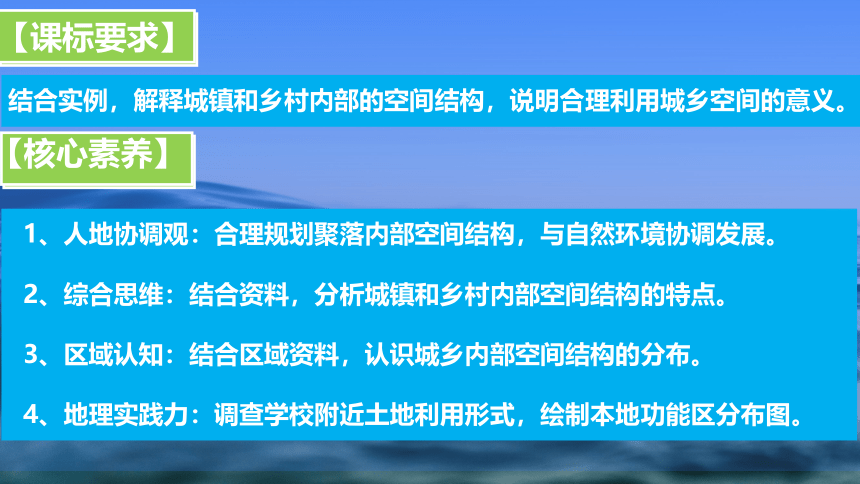 【课标要求】

结合实例，解释城镇和乡村内部的空间结构，说明合理利用城乡空间的意义。

【核心素养】

1、人地协调观：合理规划聚落内部空间结构，与自然环境协调发展。

2、综合思维：结合资料，分析城镇和乡村内部空间结构的特点。

3、区域认知：结合区域资料，认识城乡内部空间结构的分布。

4、地理实践力：调查学校附近土地利用形式，绘制本地功能区分布图。